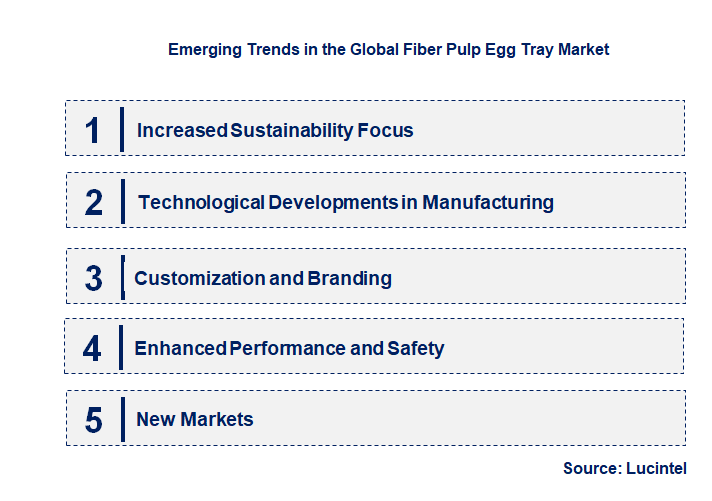 Emerging Trends in the Global Fiber Pulp Egg Tray Market

1 Increased Sustainability Focus

2 Technological Developments in Manufacturing

3 Customization and Branding

4 Enhanced Performance and Safety

5 New Markets

Source: Lucintel